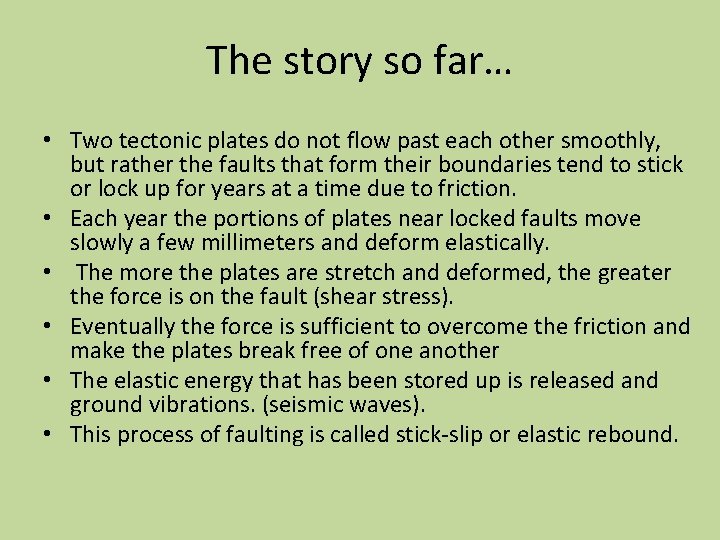 The story so far…

• Two tectonic plates do not flow past each other smoothly, but rather the faults that form their boundaries tend to stick or lock up for years at a time due to friction.
• Each year the portions of plates near locked faults move slowly a few millimeters and deform elastically.
• The more the plates are stretch and deformed, the greater the force is on the fault (shear stress).
• Eventually the force is sufficient to overcome the friction and make the plates break free of one another
• The elastic energy that has been stored up is released and ground vibrations. (seismic waves).
• This process of faulting is called stick-slip or elastic rebound.